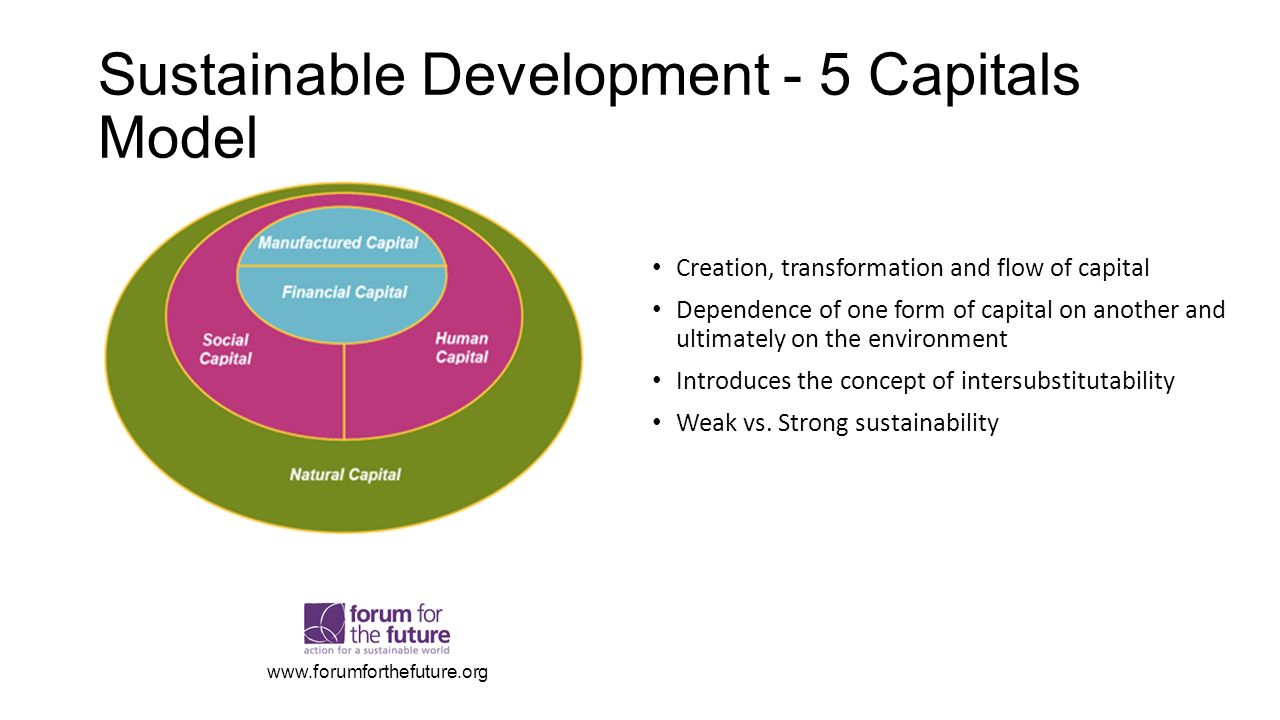 Sustainable Development - 5 Capitals Model

Manufactured Capital
Financial Capital
Social Capital
Human Capital
Natural Capital

- Creation, transformation and flow of capital
- Dependence of one form of capital on another and ultimately on the environment
- Introduces the concept of intersubstitutability
- Weak vs. Strong sustainability

forum for the future
action for a sustainable world
www.forumforthefuture.org